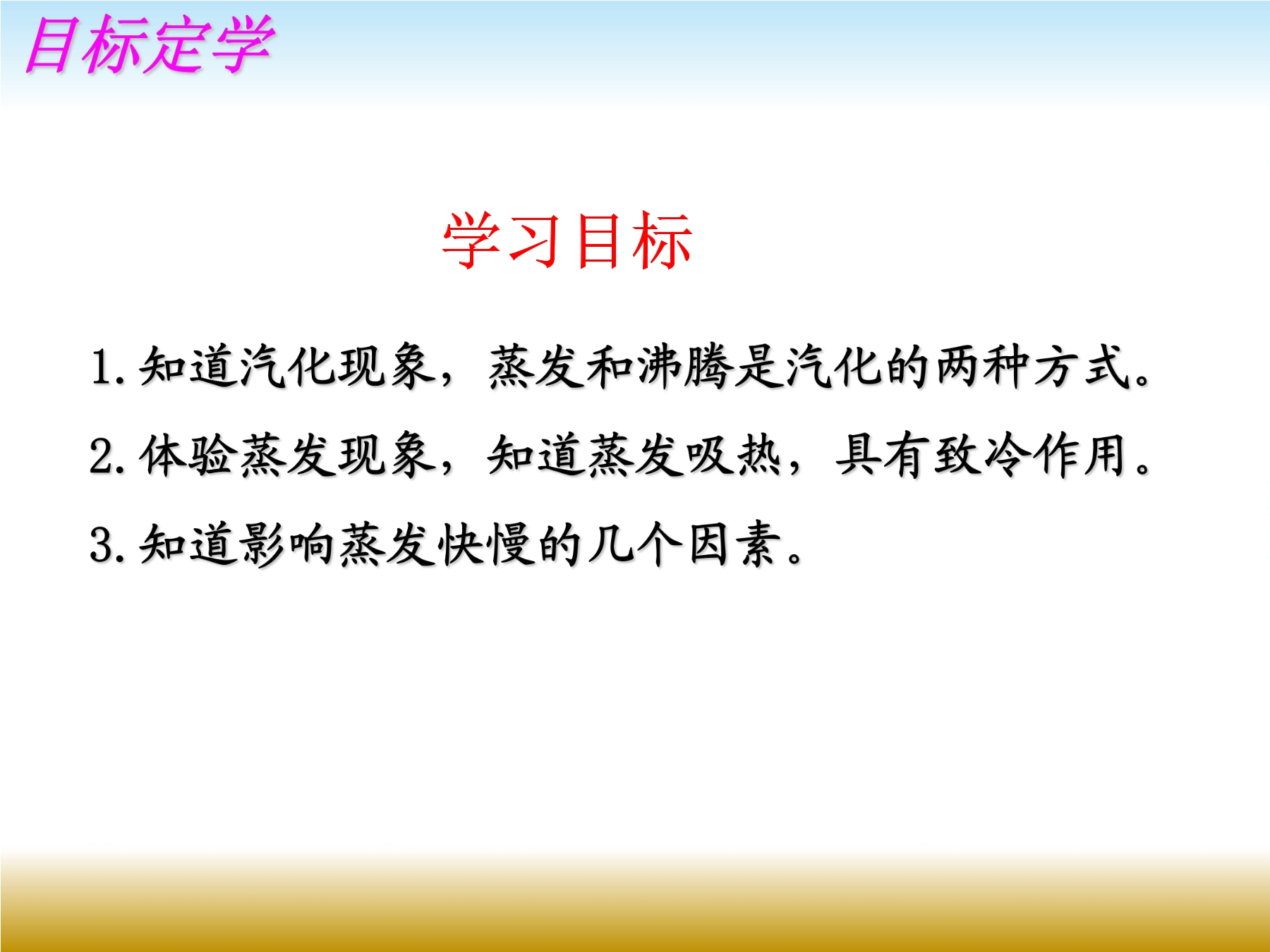 目标定学

学习目标

1.知道汽化现象，蒸发和沸腾是汽化的两种方式。

2.体验蒸发现象，知道蒸发吸热，具有致冷作用。

3.知道影响蒸发快慢的几个因素。